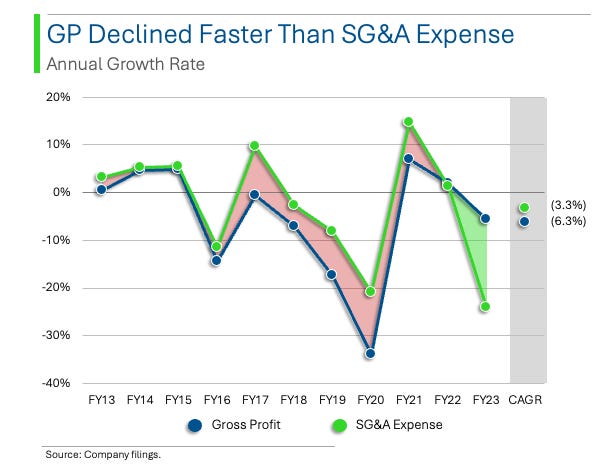 GP Declined Faster Than SG&A Expense
Annual Growth Rate

20%
10%
0%
-10%
-20%
-30%
-40%

(3.3%)
(6.3%)

FY13 FY14 FY15 FY16 FY17 FY18 FY19 FY20 FY21 FY22 FY23 CAGR

Gross Profit SG&A Expense

Source: Company filings.